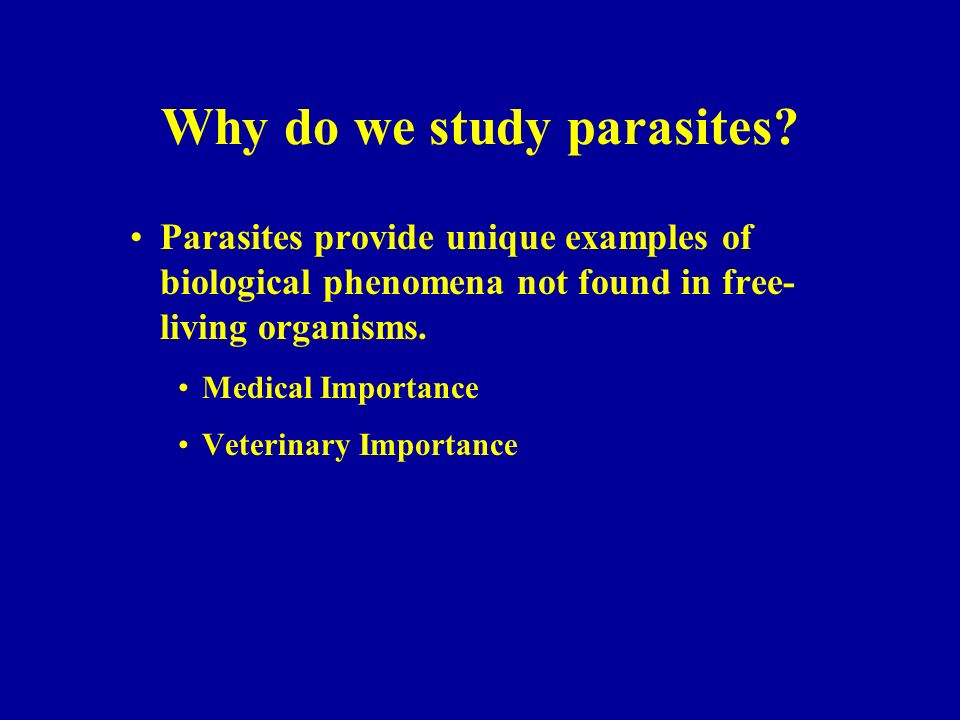 Why do we study parasites?

• Parasites provide unique examples of biological phenomena not found in free-living organisms.

• Medical Importance

• Veterinary Importance